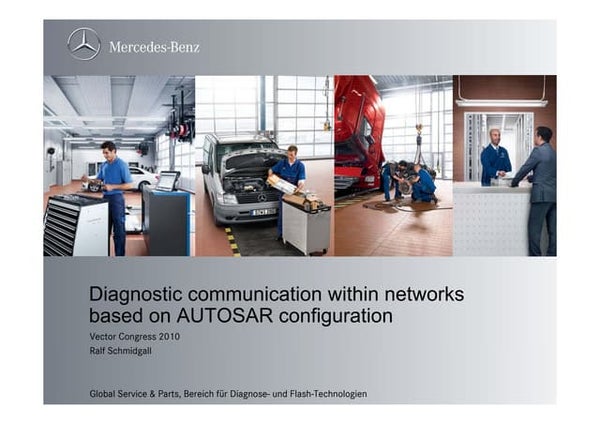 Mercedes-Benz

Diagnostic communication within networks based on AUTOSAR configuration

Vector Congress 2010
Ralf Schmidgall

Global Service & Parts, Bereich für Diagnose- und Flash-Technologien